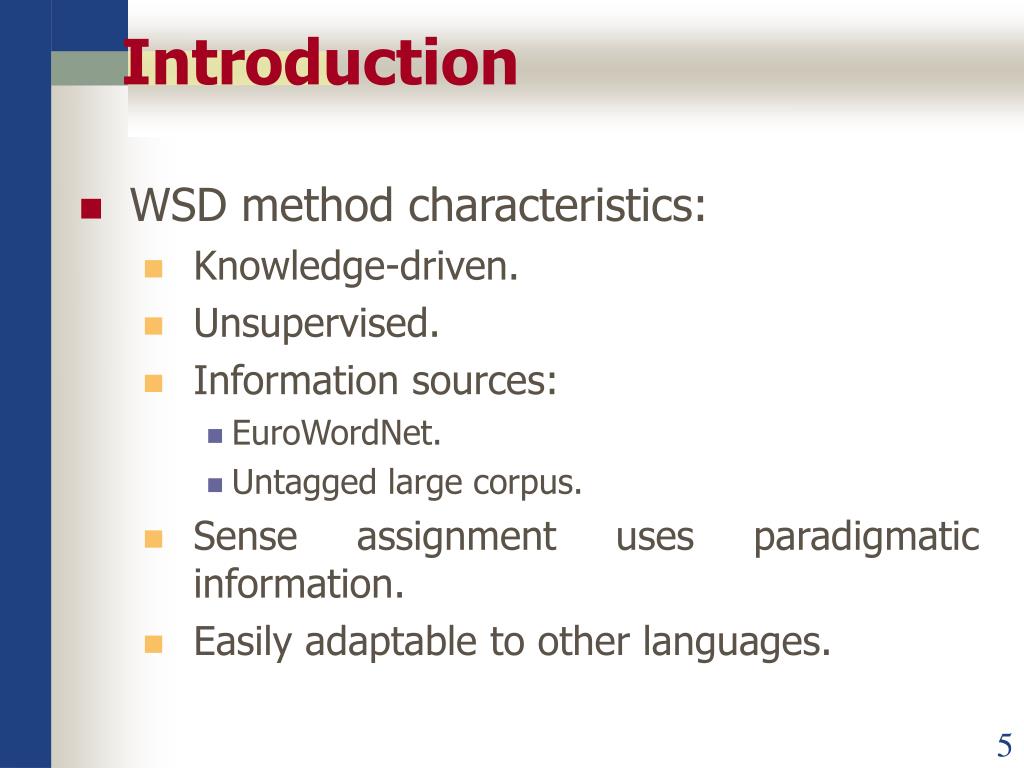 Introduction

WSD method characteristics:
Knowledge-driven.
Unsupervised.
Information sources:
EuroWordNet.
Untagged large corpus.
Sense assignment uses paradigmatic information.
Easily adaptable to other languages.

5